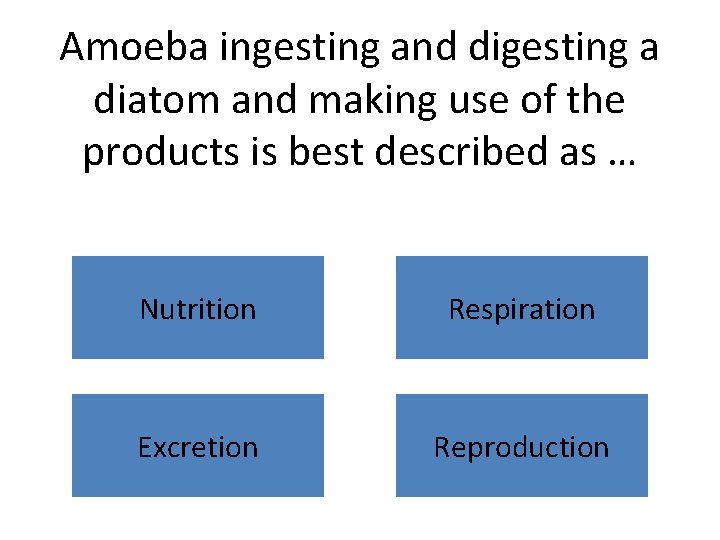 Amoeba ingesting and digesting a diatom and making use of the products is best described as …

Nutrition

Respiration

Excretion

Reproduction